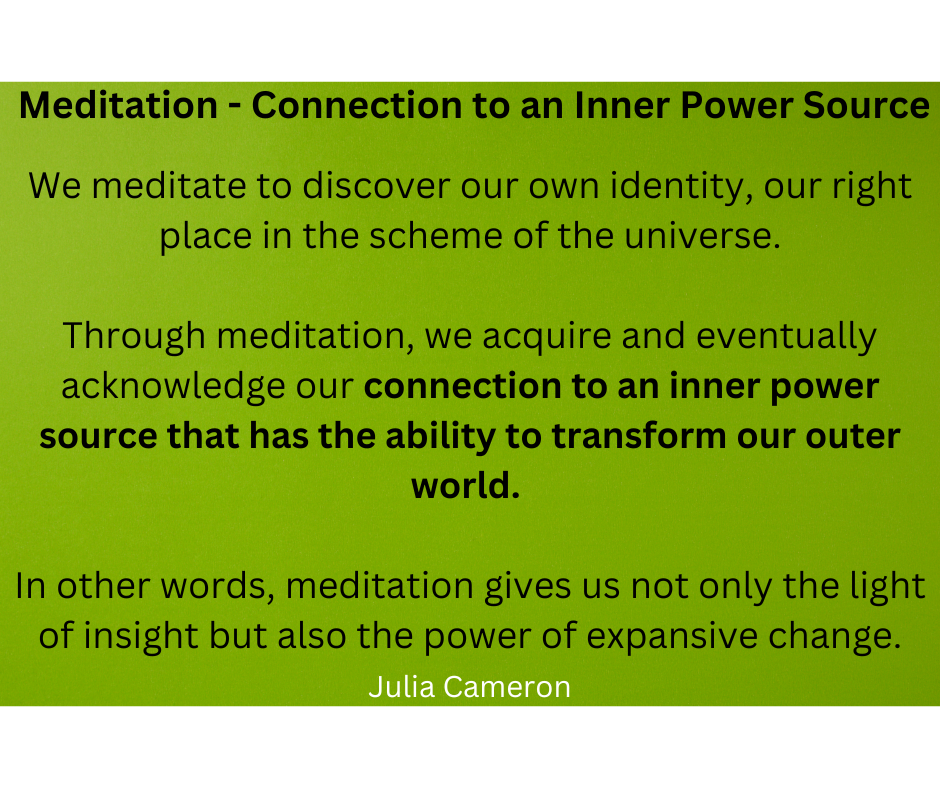 Meditation - Connection to an Inner Power Source

We meditate to discover our own identity, our right place in the scheme of the universe.

Through meditation, we acquire and eventually acknowledge our connection to an inner power source that has the ability to transform our outer world.

In other words, meditation gives us not only the light of insight but also the power of expansive change.

Julia Cameron